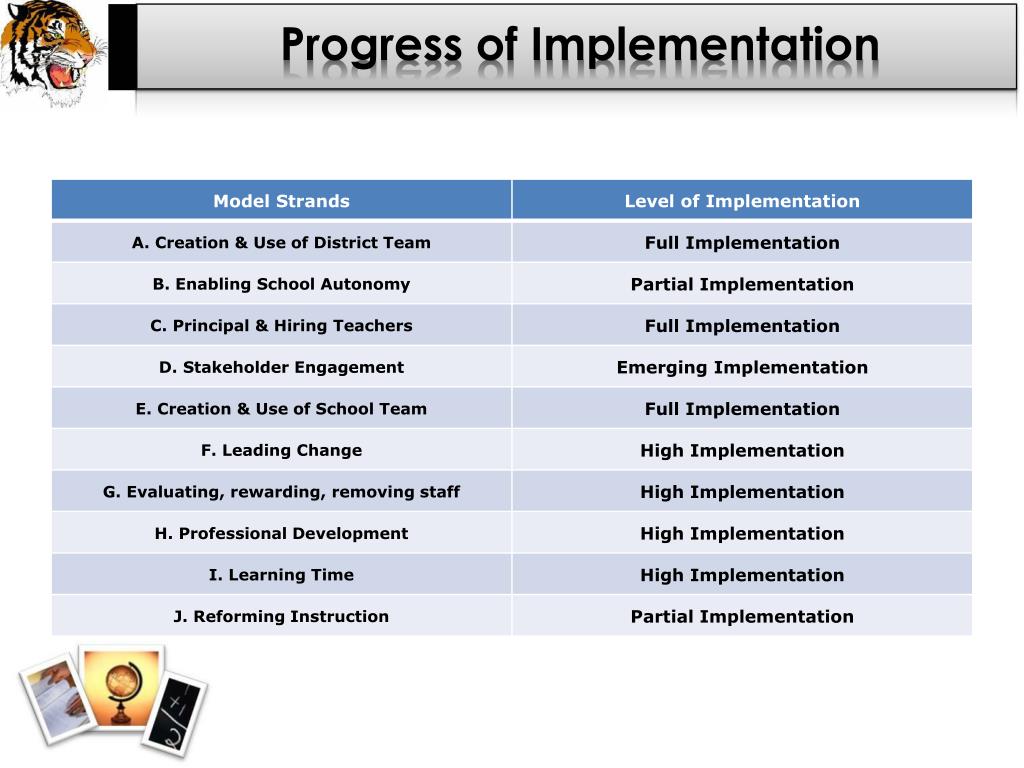 Progress of Implementation

| Model Strands | Level of Implementation |
|---|---|
| A. Creation & Use of District Team | Full Implementation |
| B. Enabling School Autonomy | Partial Implementation |
| C. Principal & Hiring Teachers | Full Implementation |
| D. Stakeholder Engagement | Emerging Implementation |
| E. Creation & Use of School Team | Full Implementation |
| F. Leading Change | High Implementation |
| G. Evaluating, rewarding, removing staff | High Implementation |
| H. Professional Development | High Implementation |
| I. Learning Time | High Implementation |
| J. Reforming Instruction | Partial Implementation |